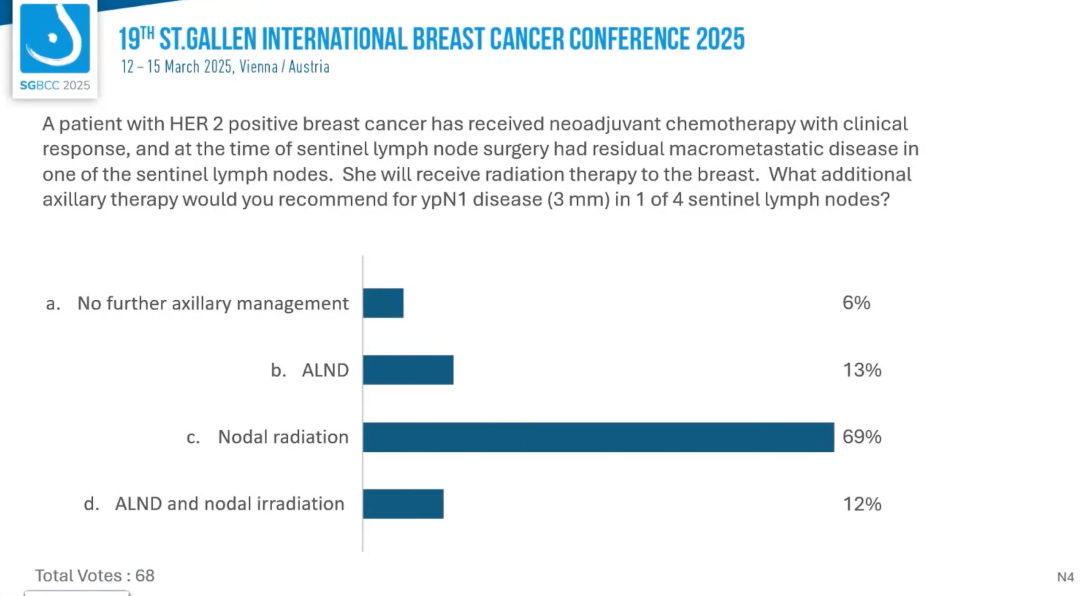 SGBCC 2025

19TH ST.GALLEN INTERNATIONAL BREAST CANCER CONFERENCE 2025
12 – 15 March 2025, Vienna / Austria

A patient with HER 2 positive breast cancer has received neoadjuvant chemotherapy with clinical response, and at the time of sentinel lymph node surgery had residual macrometastatic disease in one of the sentinel lymph nodes. She will receive radiation therapy to the breast. What additional axillary therapy would you recommend for ypN1 disease (3 mm) in 1 of 4 sentinel lymph nodes?

a. No further axillary management 6%
b. ALND 13%
c. Nodal radiation 69%
d. ALND and nodal irradiation 12%

Total Votes : 68

N4